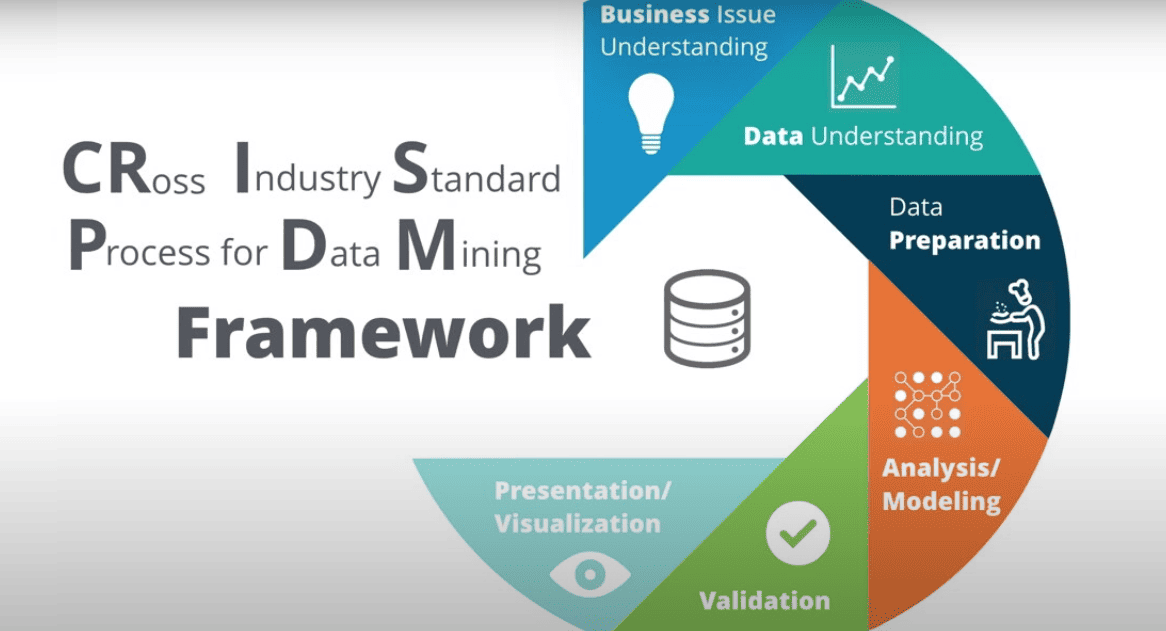 CRoss Industry Standard
Process for Data Mining
Framework

Business Issue Understanding

Data Understanding

Data Preparation

Analysis/ Modeling

Validation

Presentation/ Visualization